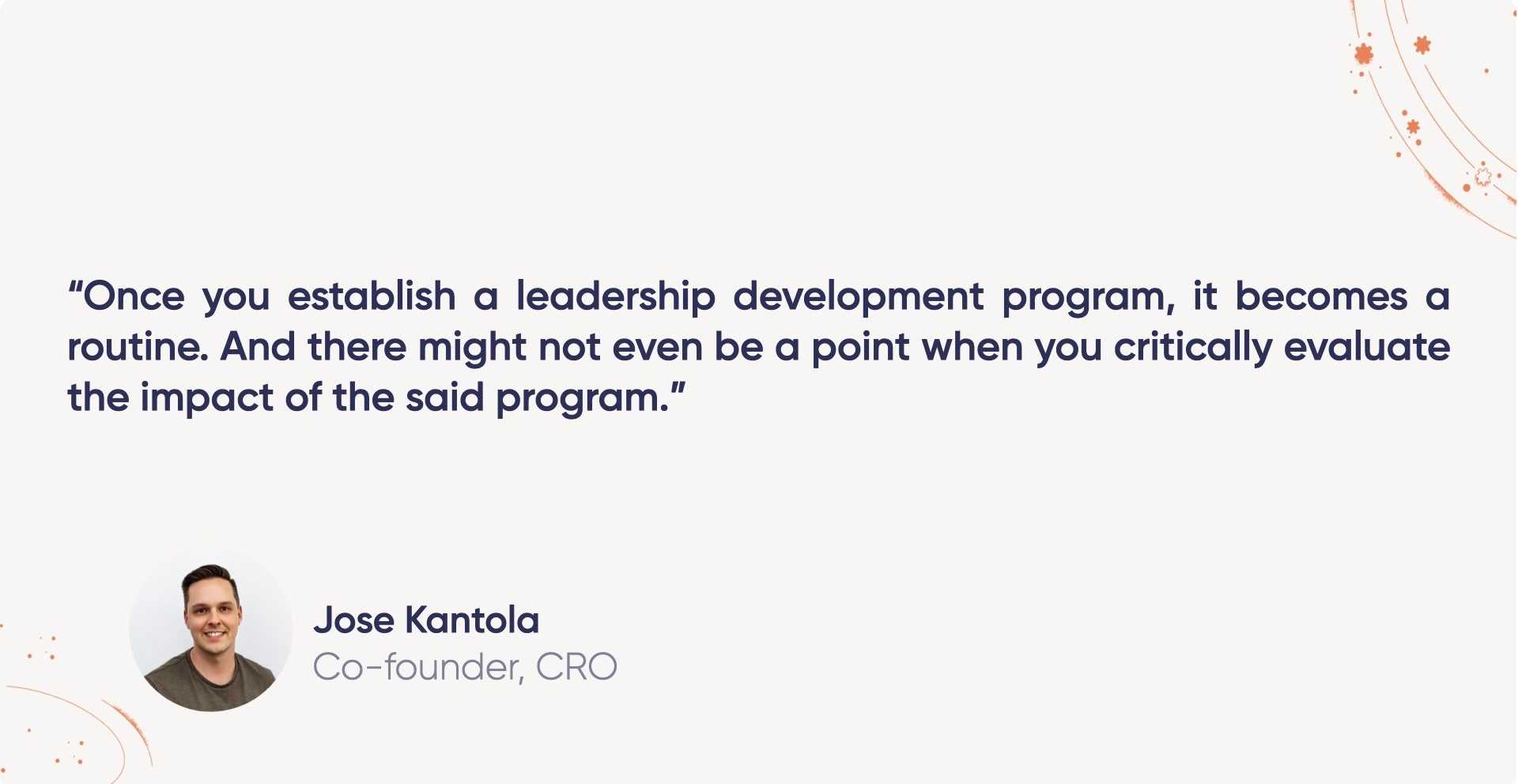 “Once you establish a leadership development program, it becomes a routine. And there might not even be a point when you critically evaluate the impact of the said program.”

Jose Kantola
Co-founder, CRO